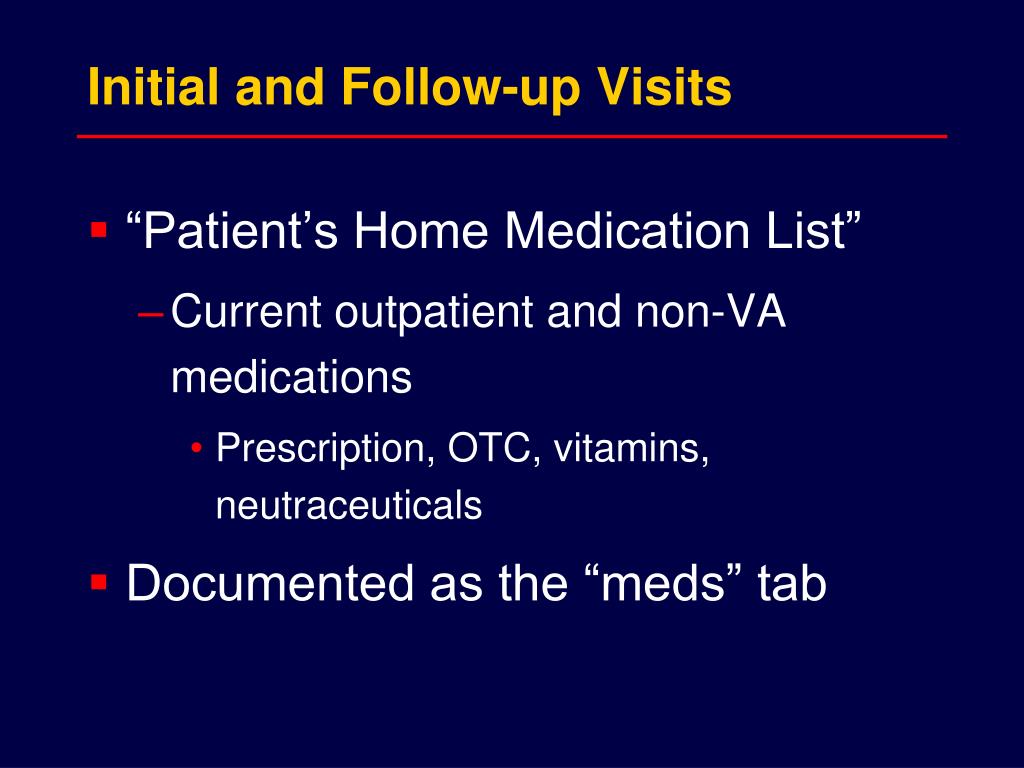 Initial and Follow-up Visits

▪ “Patient’s Home Medication List”

– Current outpatient and non-VA medications

• Prescription, OTC, vitamins, neutraceuticals

▪ Documented as the “meds” tab